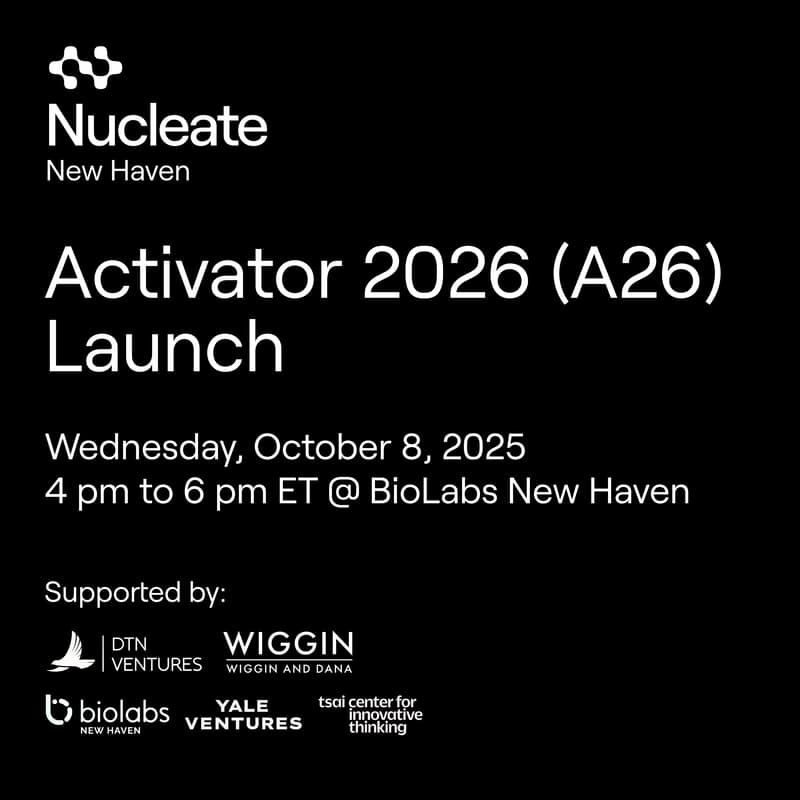 Nucleate
New Haven

Activator 2026 (A26)
Launch

Wednesday, October 8, 2025
4 pm to 6 pm ET @ BioLabs New Haven

Supported by:

DTN VENTURES

WIGGIN
WIGGIN AND DANA

biolabs
NEW HAVEN

YALE VENTURES

tsai center for innovative thinking